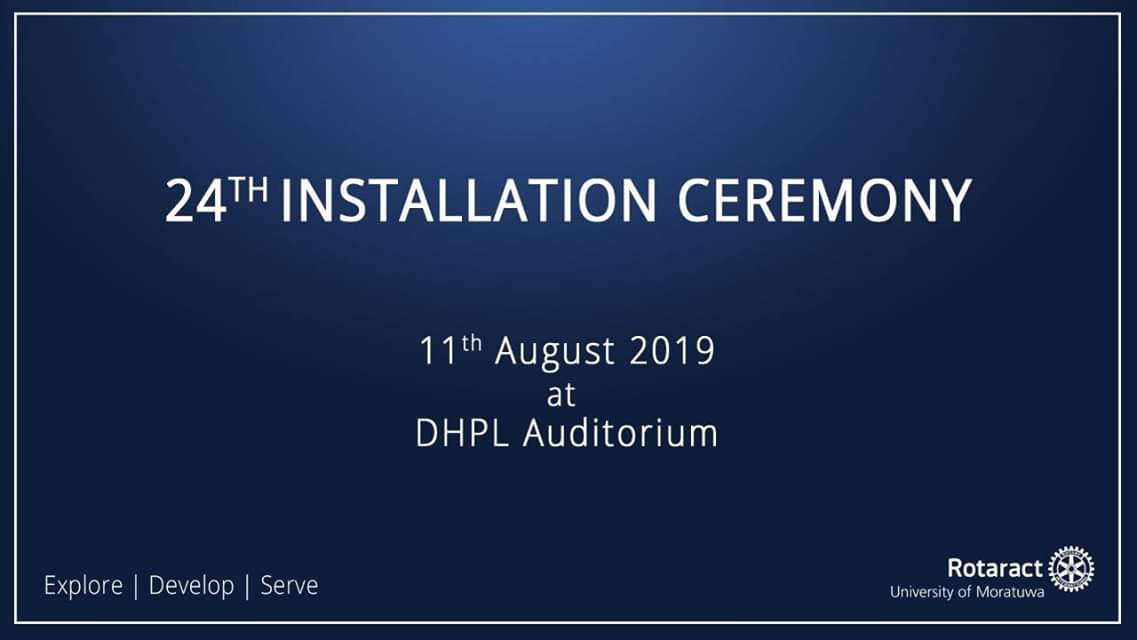 24TH INSTALLATION CEREMONY

11th August 2019
at
DHPL Auditorium

Explore | Develop | Serve

Rotaract
University of Moratuwa